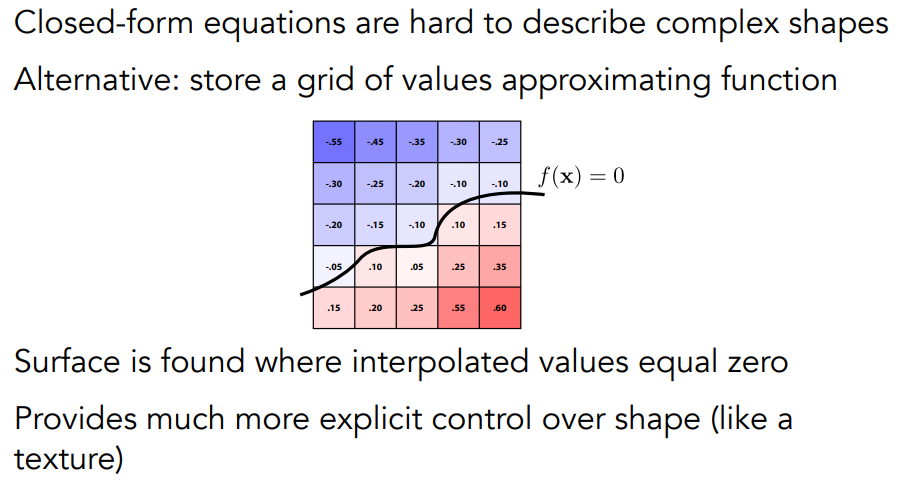 Closed-form equations are hard to describe complex shapes

Alternative: store a grid of values approximating function

| -.55 | -.45 | -.35 | -.30 | -.25 |
|---|---|---|---|---|
| -.30 | -.25 | -.20 | -.10 | -.10 |
| -.20 | -.15 | -.10 | .10 | .15 |
| -.05 | .10 | .05 | .25 | .35 |
| .15 | .20 | .25 | .55 | .60 |

$f(\mathbf{x}) = 0$

Surface is found where interpolated values equal zero

Provides much more explicit control over shape (like a texture)